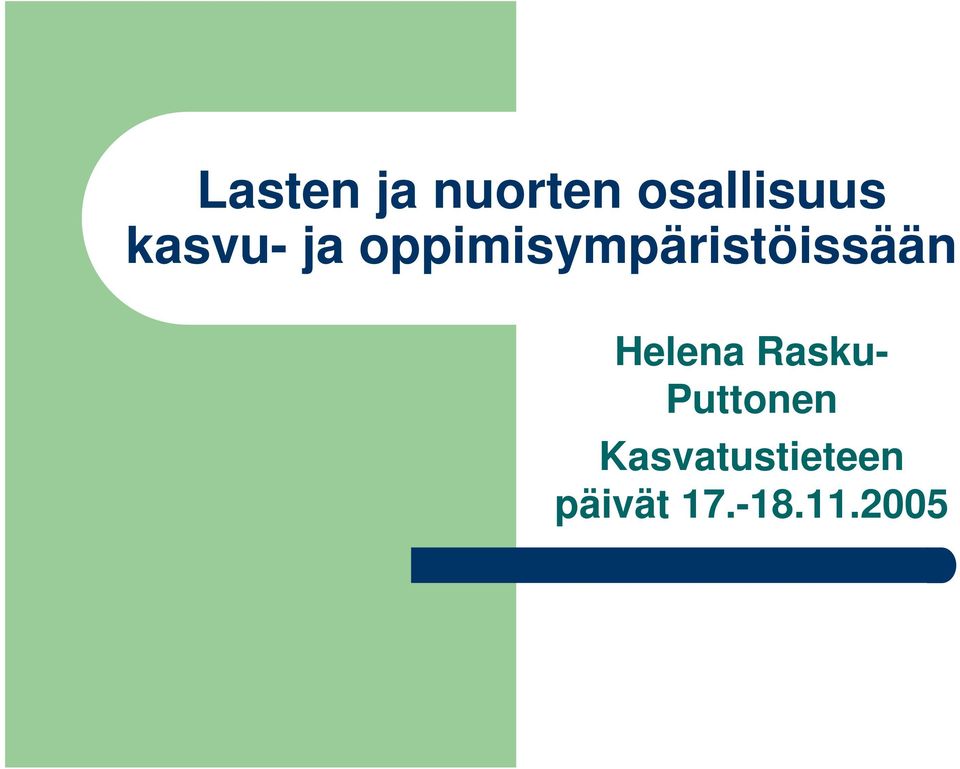 Lasten ja nuorten osallisuus kasvu- ja oppimisympäristöissään

Helena Rasku-Puttonen

Kasvatustieteen päivät 17.-18.11.2005